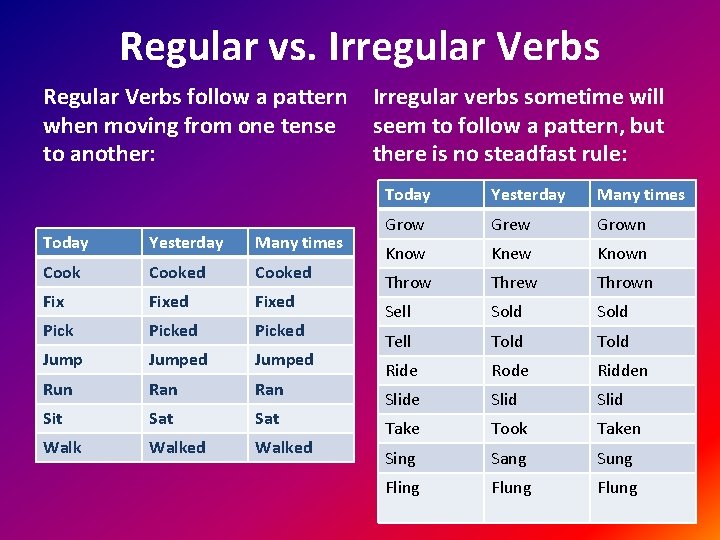 Regular vs. Irregular Verbs

Regular Verbs follow a pattern when moving from one tense to another:

| Today | Yesterday | Many times |
|---|---|---|
| Cook | Cooked | Cooked |
| Fix | Fixed | Fixed |
| Pick | Picked | Picked |
| Jump | Jumped | Jumped |
| Run | Ran | Ran |
| Sit | Sat | Sat |
| Walk | Walked | Walked |

Irregular verbs sometime will seem to follow a pattern, but there is no steadfast rule:

| Today | Yesterday | Many times |
|---|---|---|
| Grow | Grew | Grown |
| Know | Knew | Known |
| Throw | Threw | Thrown |
| Sell | Sold | Sold |
| Tell | Told | Told |
| Ride | Rode | Ridden |
| Slide | Slid | Slid |
| Take | Took | Taken |
| Sing | Sang | Sung |
| Fling | Flung | Flung |